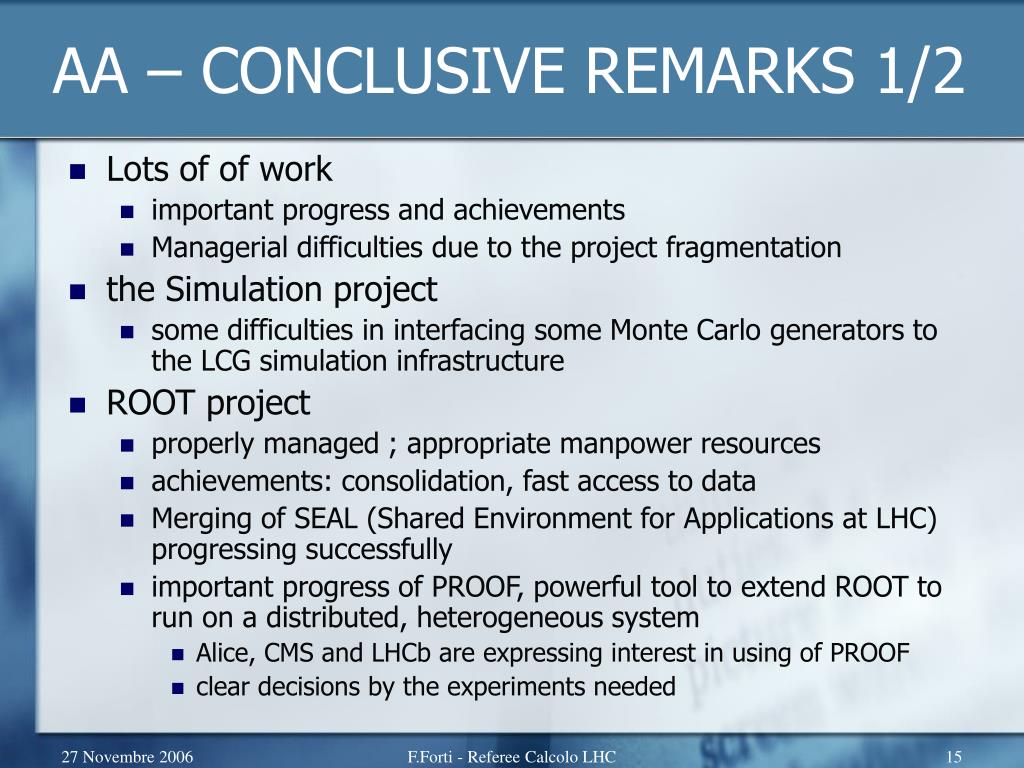 AA – CONCLUSIVE REMARKS 1/2

- Lots of of work
  - important progress and achievements
  - Managerial difficulties due to the project fragmentation
- the Simulation project
  - some difficulties in interfacing some Monte Carlo generators to the LCG simulation infrastructure
- ROOT project
  - properly managed ; appropriate manpower resources
  - achievements: consolidation, fast access to data
  - Merging of SEAL (Shared Environment for Applications at LHC) progressing successfully
  - important progress of PROOF, powerful tool to extend ROOT to run on a distributed, heterogeneous system
    - Alice, CMS and LHCb are expressing interest in using of PROOF
    - clear decisions by the experiments needed

27 Novembre 2006
F.Forti - Referee Calcolo LHC
15